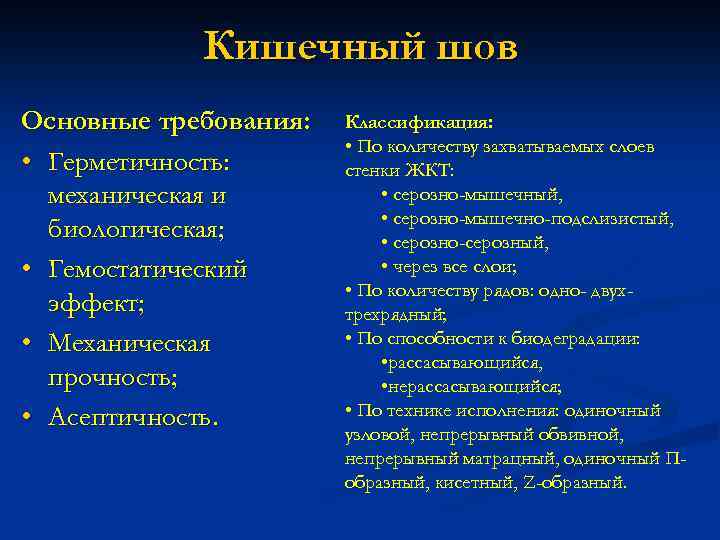 Кишечный шов

Основные требования:
• Герметичность: механическая и биологическая;
• Гемостатический эффект;
• Механическая прочность;
• Асептичность.

Классификация:
• По количеству захватываемых слоев стенки ЖКТ:
• серозно-мышечный,
• серозно-мышечно-подслизистый,
• серозно-серозный,
• через все слои;
• По количеству рядов: одно- двух- трехрядный;
• По способности к биодеградации:
•рассасывающийся,
•нерассасывающийся;
• По технике исполнения: одиночный узловой, непрерывный обвивной, непрерывный матрацный, одиночный П-образный, кисетный, Z-образный.